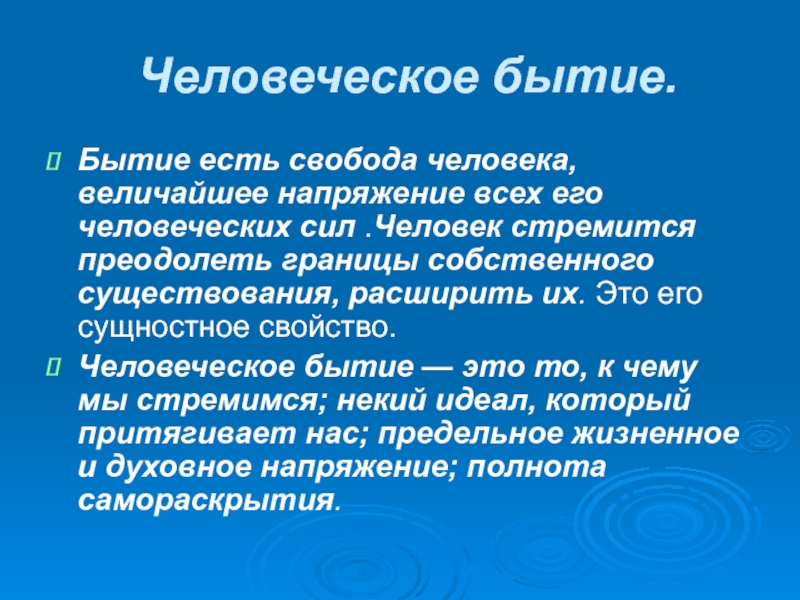 Человеческое бытие.

Бытие есть свобода человека, величайшее напряжение всех его человеческих сил .Человек стремится преодолеть границы собственного существования, расширить их. Это его сущностное свойство.

Человеческое бытие — это то, к чему мы стремимся; некий идеал, который притягивает нас; предельное жизненное и духовное напряжение; полнота самораскрытия.